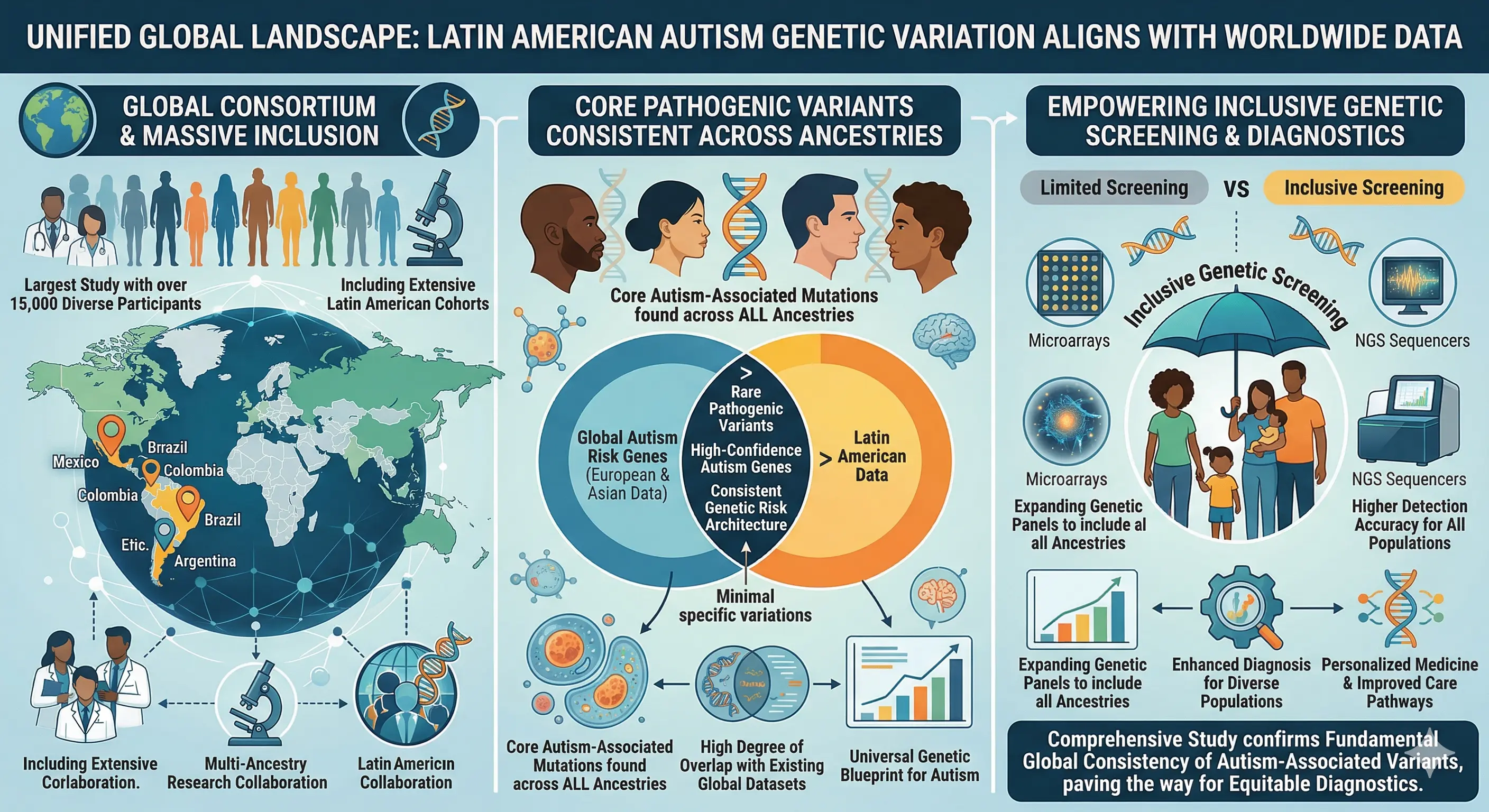 UNIFIED GLOBAL LANDSCAPE: LATIN AMERICAN AUTISM GENETIC VARIATION ALIGNS WITH WORLDWIDE DATA

GLOBAL CONSORTIUM & MASSIVE INCLUSION

Largest Study with over 15,000 Diverse Participants

Including Extensive Latin American Cohorts

Mexico
Brrazil
Colombia
Colombia
Brazil
Etic.
Argentina

Including Extensive Corlaboration.

Multi-Ancestry Research Collaboration

Latin Americın Collaboration

CORE PATHOGENIC VARIANTS CONSISTENT ACROSS ANCESTRIES

Core Autism-Associated Mutations found across ALL Ancestries

Global Autism Risk Genes (European & Asian Data)

>
Rare Pathogenic Variants
High-Confidence Autism Genes
Consistent Genetic Risk Architecture

> Latin American Data

Minimal specific variations

Core Autism-Associated Mutations found across ALL Ancestries

High Degree of Overlap with Existing Global Datasets

Universal Genetic Blueprint for Autism

EMPOWERING INCLUSIVE GENETIC SCREENING & DIAGNOSTICS

Limited Screening VS Inclusive Screening

Inclusive Genetic Screening

Microarrays

NGS Sequencers

Microarrays
Expanding Genetic Panels to include al all Ancestries

NGS Sequencers
Higher Detection Accuracy for All Populations

Expanding Genetic Panels to include all Ancestries

Enhanced Diagnosis for Diverse Populations

Personalized Medicine & Improved Care Pathways

Comprehensive Study confirms Fundamental Global Consistency of Autism-Associated Variants, paving the way for Equitable Diagnostics.